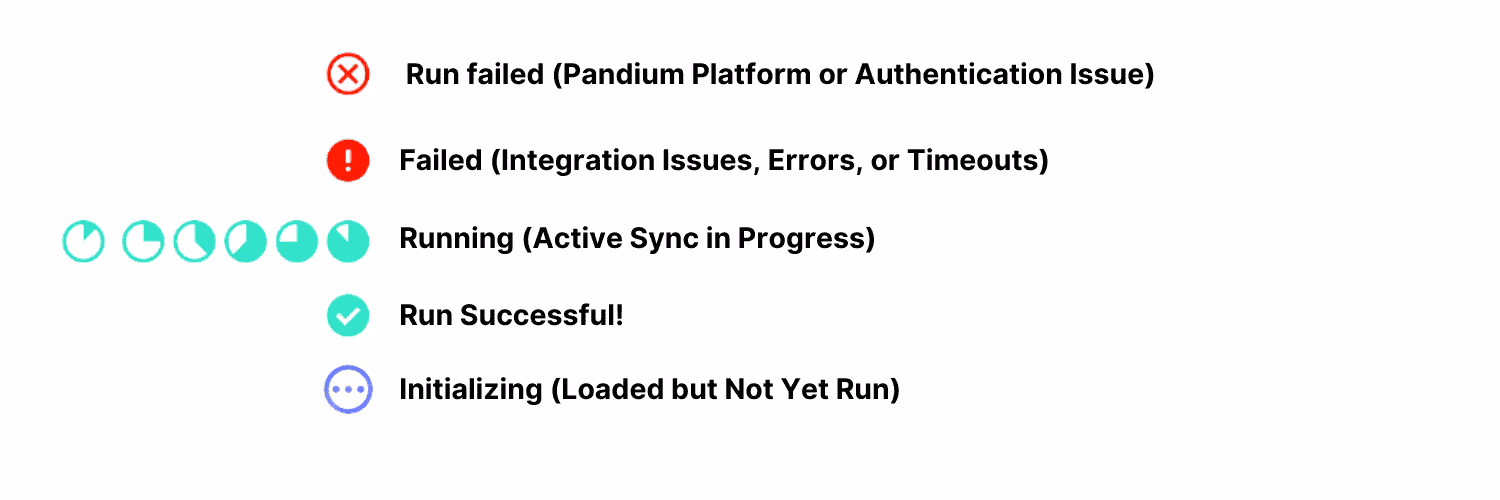 Run failed (Pandium Platform or Authentication Issue)

Failed (Integration Issues, Errors, or Timeouts)

Running (Active Sync in Progress)

Run Successful!

Initializing (Loaded but Not Yet Run)